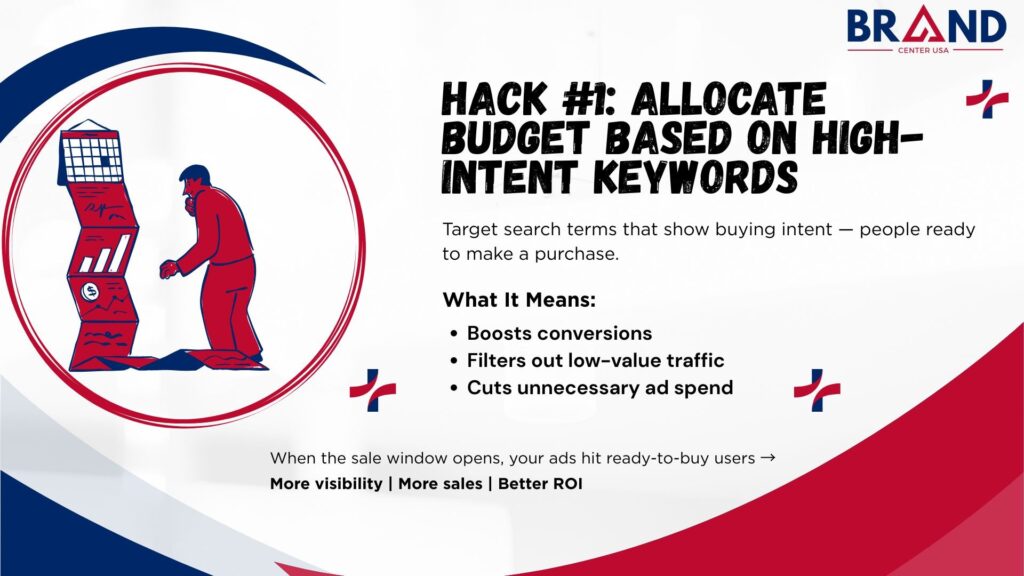 BRAND
CENTER USA

HACK #1: ALLOCATE BUDGET BASED ON HIGH-INTENT KEYWORDS

Target search terms that show buying intent — people ready to make a purchase.

What It Means:

• Boosts conversions
• Filters out low-value traffic
• Cuts unnecessary ad spend

When the sale window opens, your ads hit ready-to-buy users →
More visibility | More sales | Better ROI